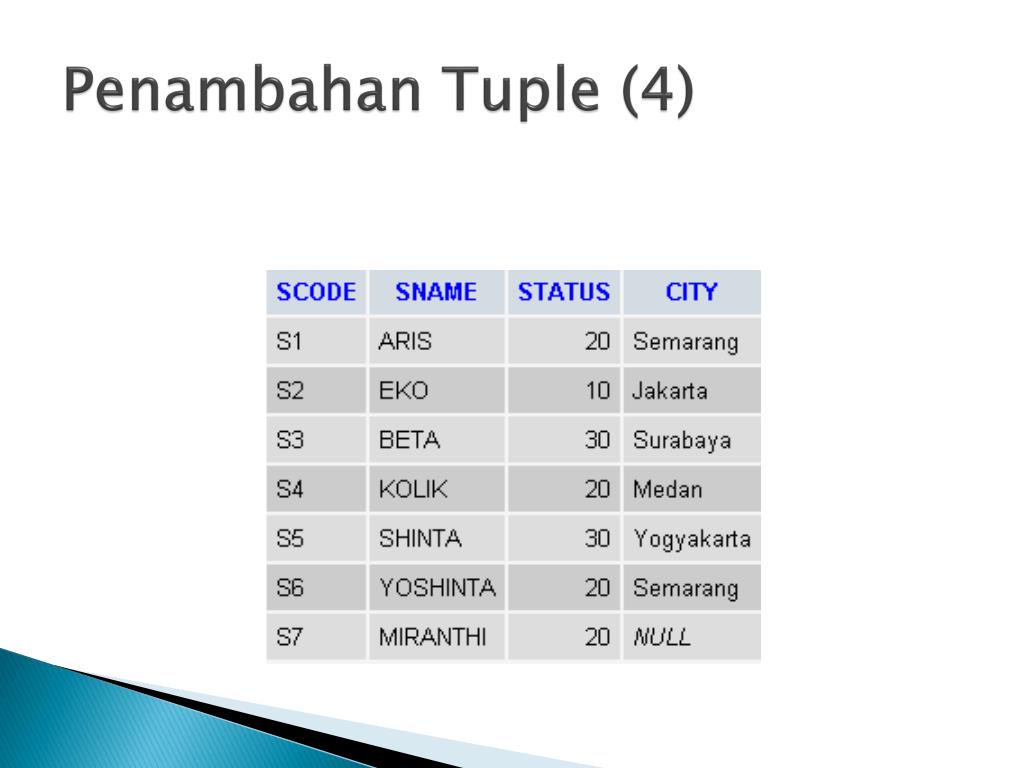 Penambahan Tuple (4)

| SCODE | SNAME | STATUS | CITY |
|---|---|---|---|
| S1 | ARIS | 20 | Semarang |
| S2 | EKO | 10 | Jakarta |
| S3 | BETA | 30 | Surabaya |
| S4 | KOLIK | 20 | Medan |
| S5 | SHINTA | 30 | Yogyakarta |
| S6 | YOSHINTA | 20 | Semarang |
| S7 | MIRANTHI | 20 | NULL |